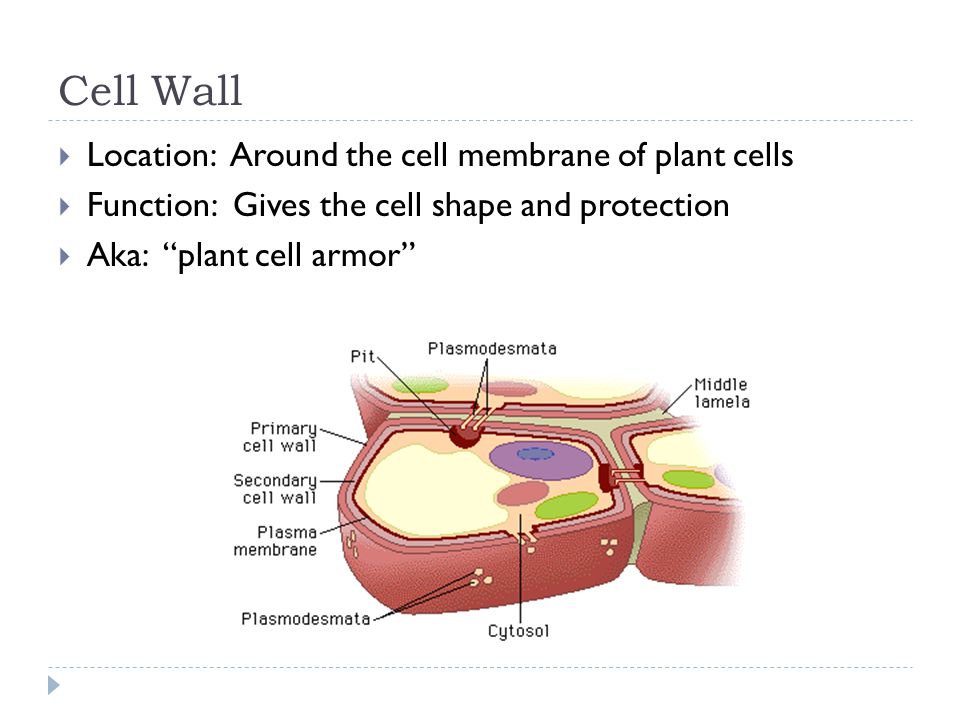 Cell Wall

Location: Around the cell membrane of plant cells

Function: Gives the cell shape and protection

Aka: “plant cell armor”

Pit

Plasmodesmata

Middle lamela

Primary cell wall

Secondary cell wall

Plasma membrane

Plasmodesmata

Cytosol